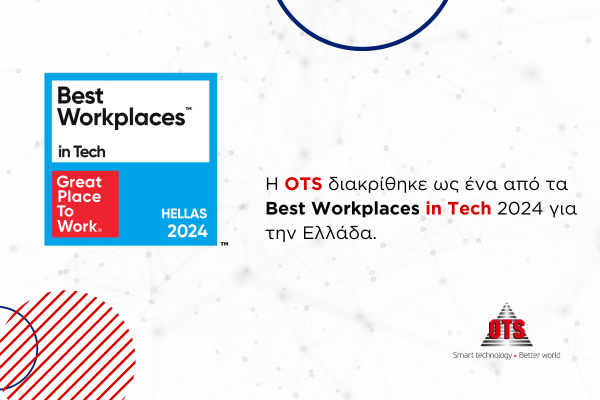 Best Workplaces™

in Tech

Great Place To Work®

HELLAS 2024

™

Η OTS διακρίθηκε ως ένα από τα Best Workplaces in Tech 2024 για την Ελλάδα.

OTS

Smart technology • Better world